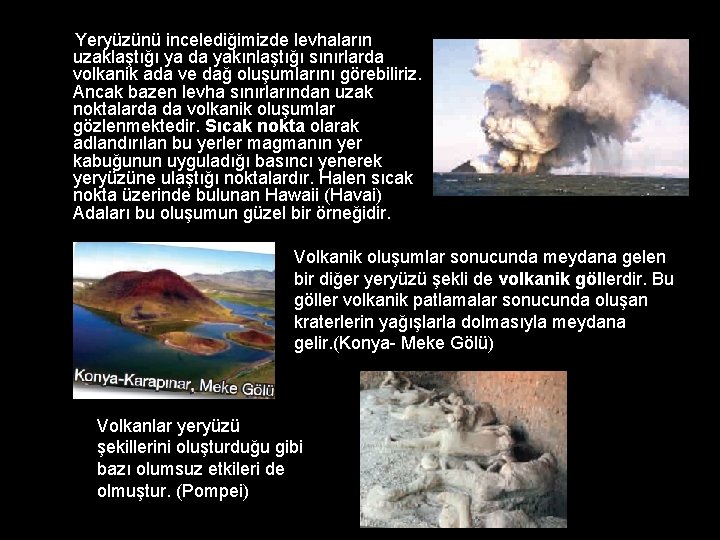 Yeryüzünü incelediğimizde levhaların uzaklaştığı ya da yakınlaştığı sınırlarda volkanik ada ve dağ oluşumlarını görebiliriz. Ancak bazen levha sınırlarından uzak noktalarda da volkanik oluşumlar gözlenmektedir. Sıcak nokta olarak adlandırılan bu yerler magmanın yer kabuğunun uyguladığı basıncı yenerek yeryüzüne ulaştığı noktalardır. Halen sıcak nokta üzerinde bulunan Hawaii (Havai) Adaları bu oluşumun güzel bir örneğidir.

Konya-Karapınar, Meke Gölü

Volkanik oluşumlar sonucunda meydana gelen bir diğer yeryüzü şekli de volkanik göllerdir. Bu göller volkanik patlamalar sonucunda oluşan kraterlerin yağışlarla dolmasıyla meydana gelir.(Konya- Meke Gölü)

Volkanlar yeryüzü şekillerini oluşturduğu gibi bazı olumsuz etkileri de olmuştur. (Pompei)